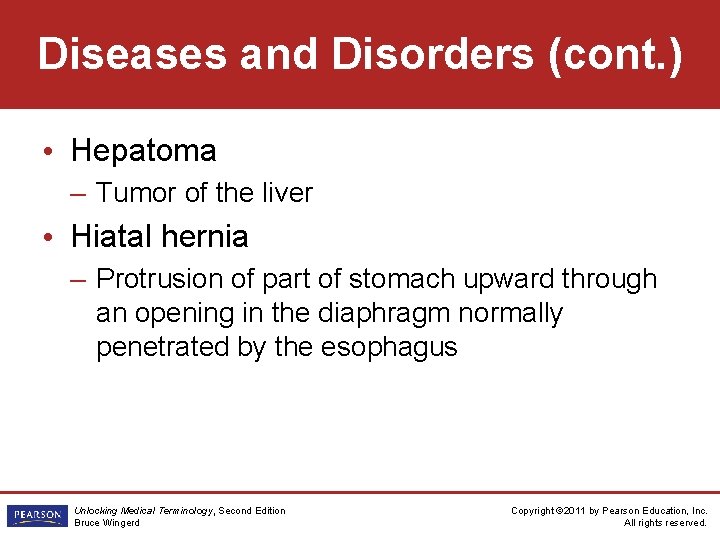 Diseases and Disorders (cont.)

• Hepatoma
– Tumor of the liver

• Hiatal hernia
– Protrusion of part of stomach upward through an opening in the diaphragm normally penetrated by the esophagus

PEARSON

Unlocking Medical Terminology, Second Edition
Bruce Wingerd

Copyright ©2011 by Pearson Education, Inc.
All rights reserved.